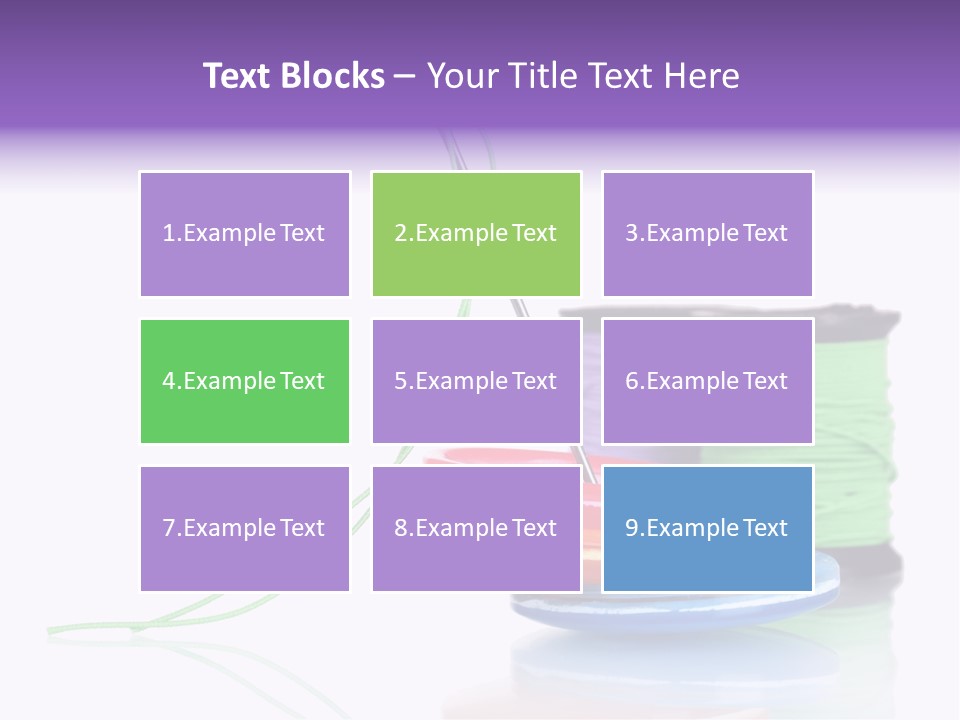 Text Blocks – Your Title Text Here

1.Example Text

2.Example Text

3.Example Text

4.Example Text

5.Example Text

6.Example Text

7.Example Text

8.Example Text

9.Example Text